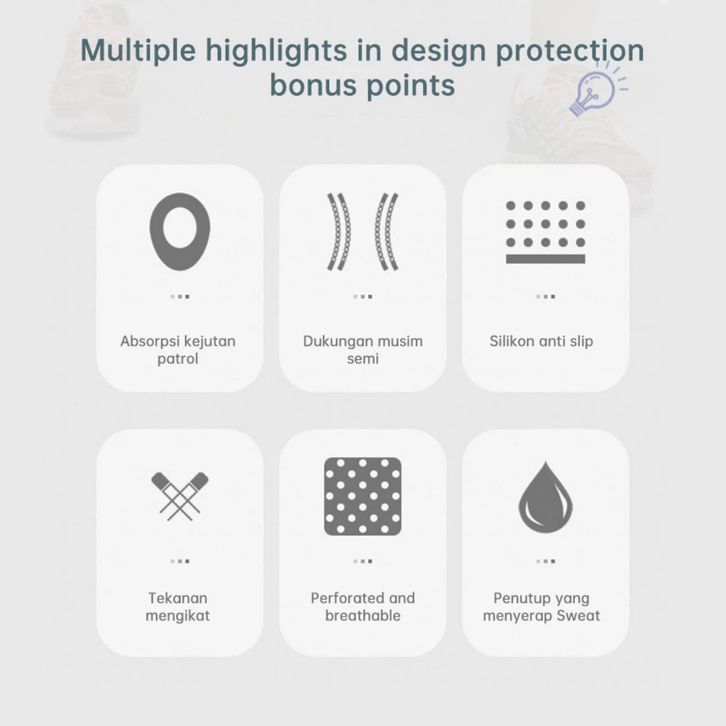 Multiple highlights in design protection bonus points

Absorpsi kejutan patrol

Dukungan musim semi

Silikon anti slip

Tekanan mengikat

Perforated and breathable

Penutup yang menyerap Sweat